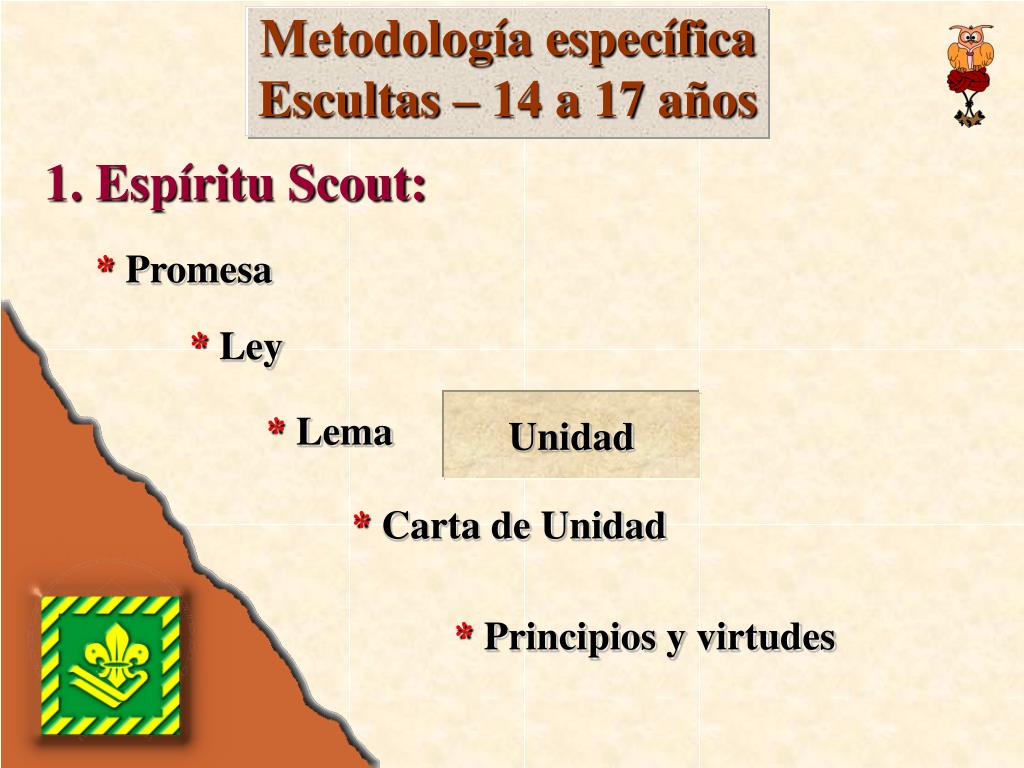 Metodología específica
Escultas – 14 a 17 años

1. Espíritu Scout:

* Promesa

* Ley

* Lema

Unidad

* Carta de Unidad

* Principios y virtudes